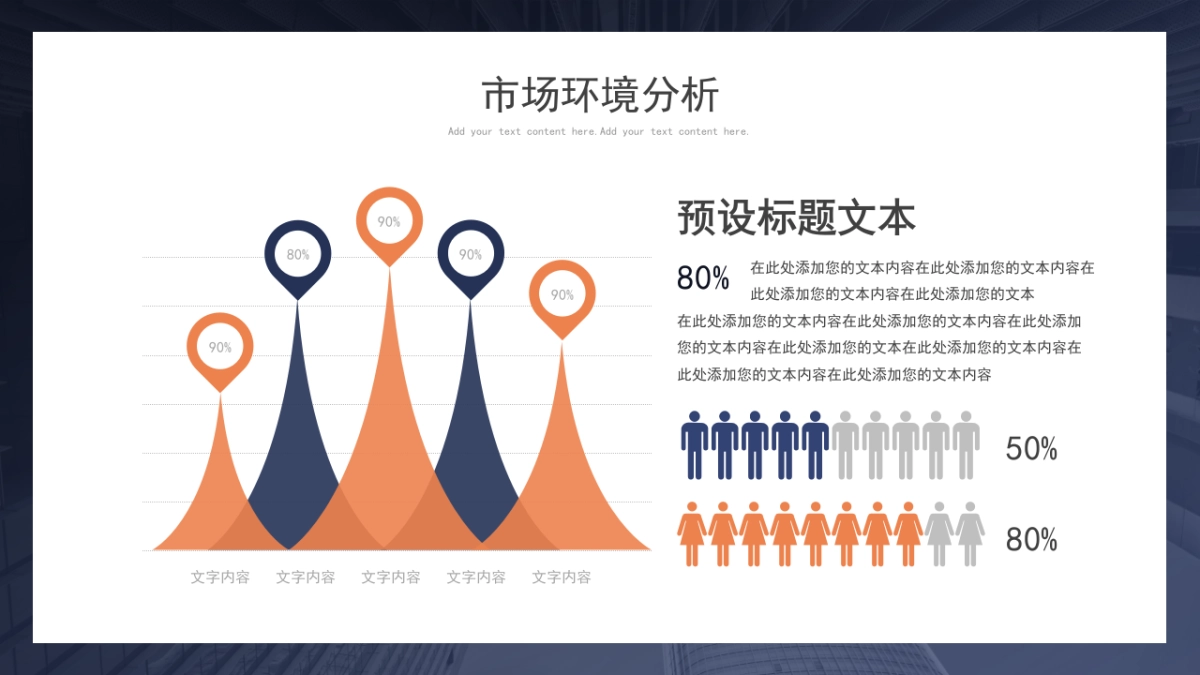 市场环境分析

Add your text content here.Add your text content here.

90%
80%
90%
90%
90%

文字内容 文字内容 文字内容 文字内容 文字内容

预设标题文本

80% 在此处添加您的文本内容在此处添加您的文本内容在此处添加您的文本内容在此处添加您的文本

在此处添加您的文本内容在此处添加您的文本内容在此处添加您的文本内容在此处添加您的文本在此处添加您的文本内容在此处添加您的文本内容在此处添加您的文本内容

50%

80%